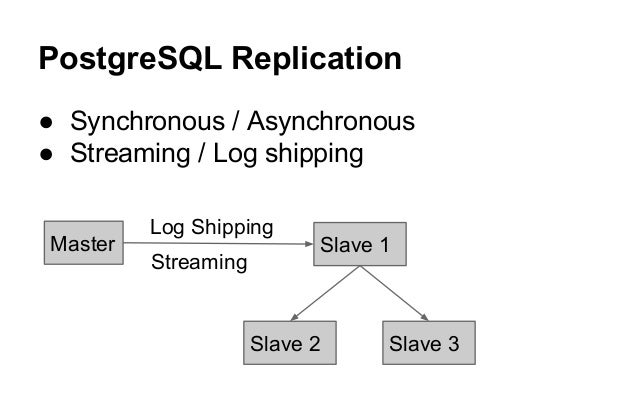 PostgreSQL Replication

● Synchronous / Asynchronous
● Streaming / Log shipping

Master
Log Shipping
Streaming
Slave 1
Slave 2
Slave 3